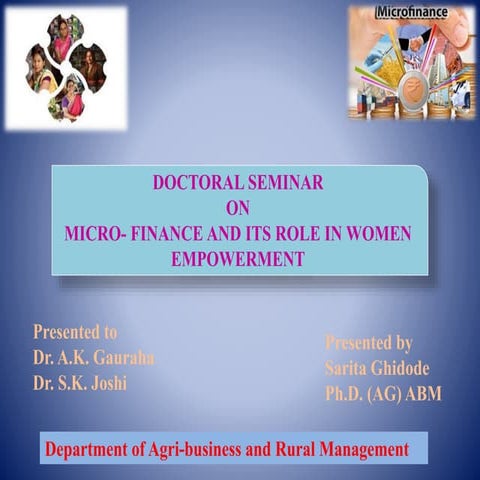 Microfinance

DOCTORAL SEMINAR
ON
MICRO- FINANCE AND ITS ROLE IN WOMEN EMPOWERMENT

Presented to
Dr. A.K. Gauraha
Dr. S.K. Joshi

Presented by
Sarita Ghidode
Ph.D. (AG) ABM

Department of Agri-business and Rural Management